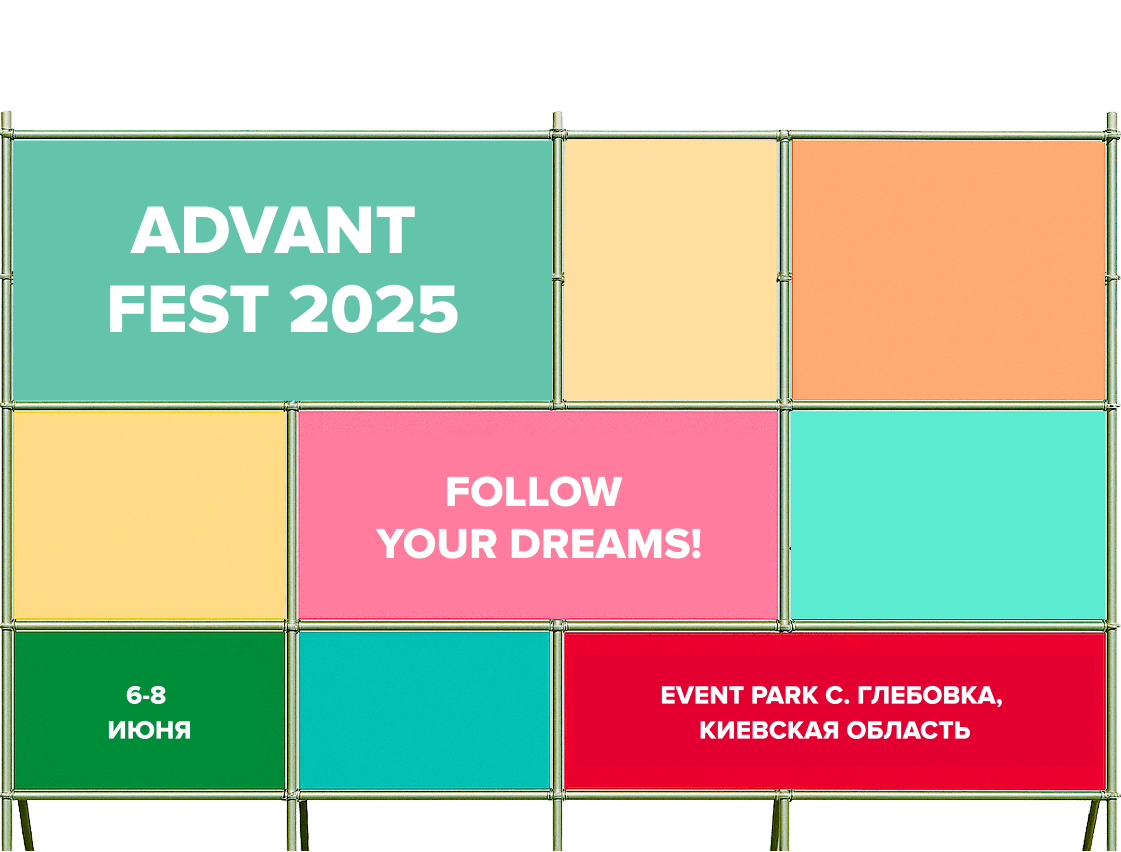 ADVANT
FEST 2025

FOLLOW
YOUR DREAMS!

6-8
ИЮНЯ

EVENT PARK С. ГЛЕБОВКА,
КИЕВСКАЯ ОБЛАСТЬ